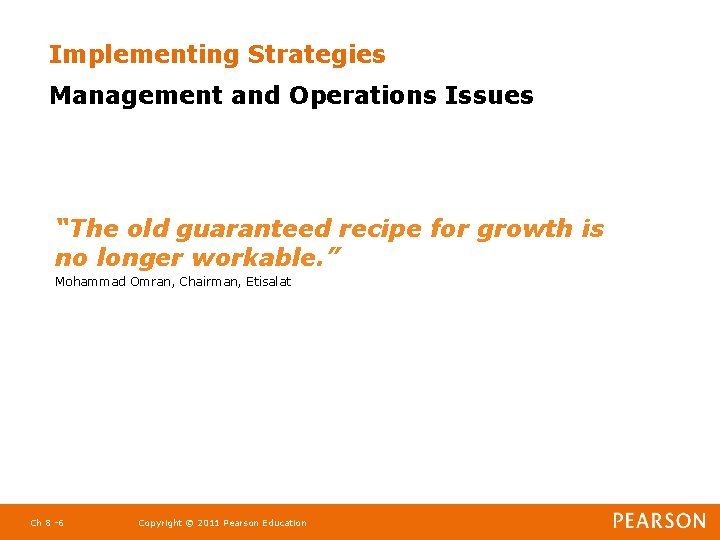 Implementing Strategies

Management and Operations Issues

“The old guaranteed recipe for growth is no longer workable.”

Mohammad Omran, Chairman, Etisalat

Ch 8 -6

Copyright © 2011 Pearson Education

PEARSON